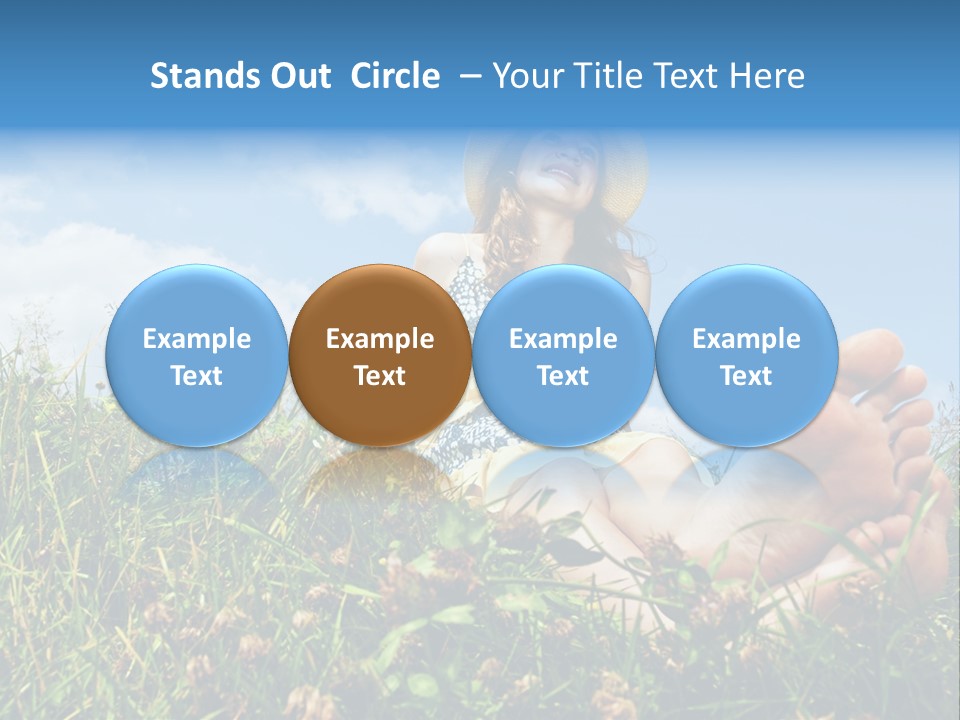 Stands Out Circle – Your Title Text Here

Example Text

Example Text

Example Text

Example Text